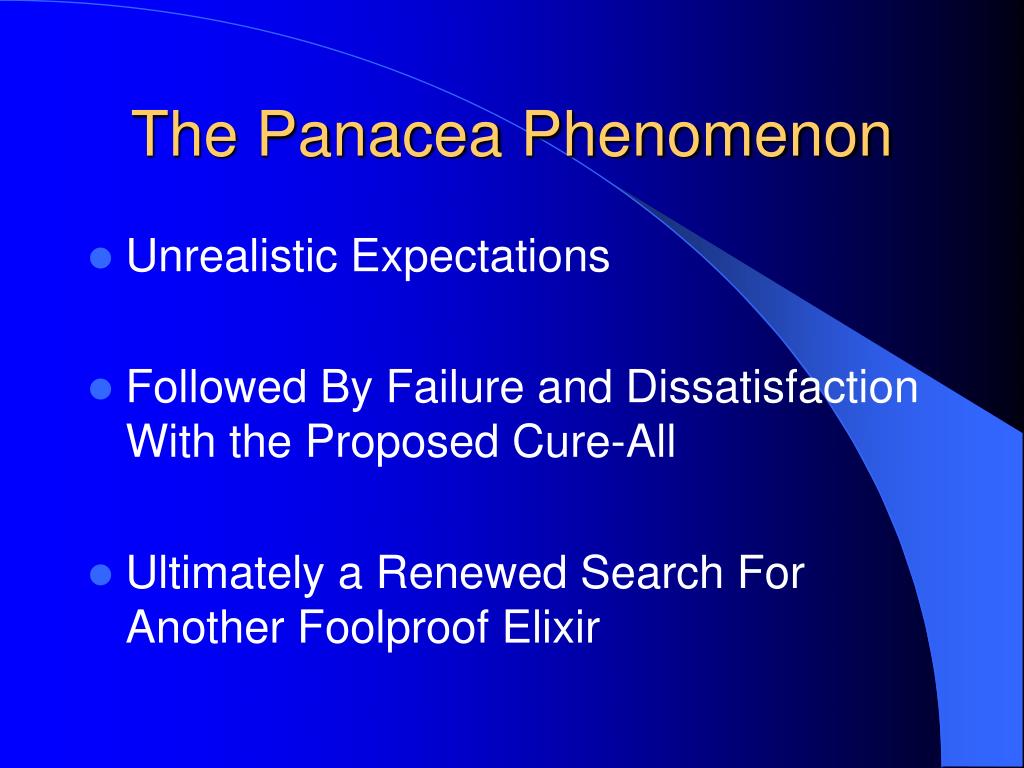 The Panacea Phenomenon

• Unrealistic Expectations

• Followed By Failure and Dissatisfaction With the Proposed Cure-All

• Ultimately a Renewed Search For Another Foolproof Elixir